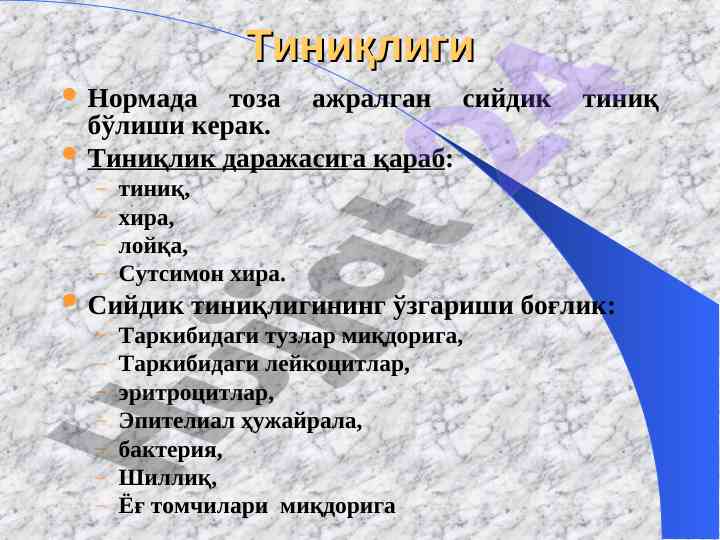 Тиниқлиги

Нормада тоза ажралган сийдик тиниқ бўлиши керак.

Тиниқлик даражасига қараб:
- тиниқ,
- хира,
- лойқа,
- Сутсимон хира.

Сийдик тиниқлигининг ўзгариши боғлиқ:
- Таркибидаги тузлар миқдорига,
- Таркибидаги лейкоцитлар,
- эритроцитлар,
- Эпителиал ҳужайрала,
- бактерия,
- Шиллиқ,
- Ёғ томчилари миқдорига

Hujjat 24